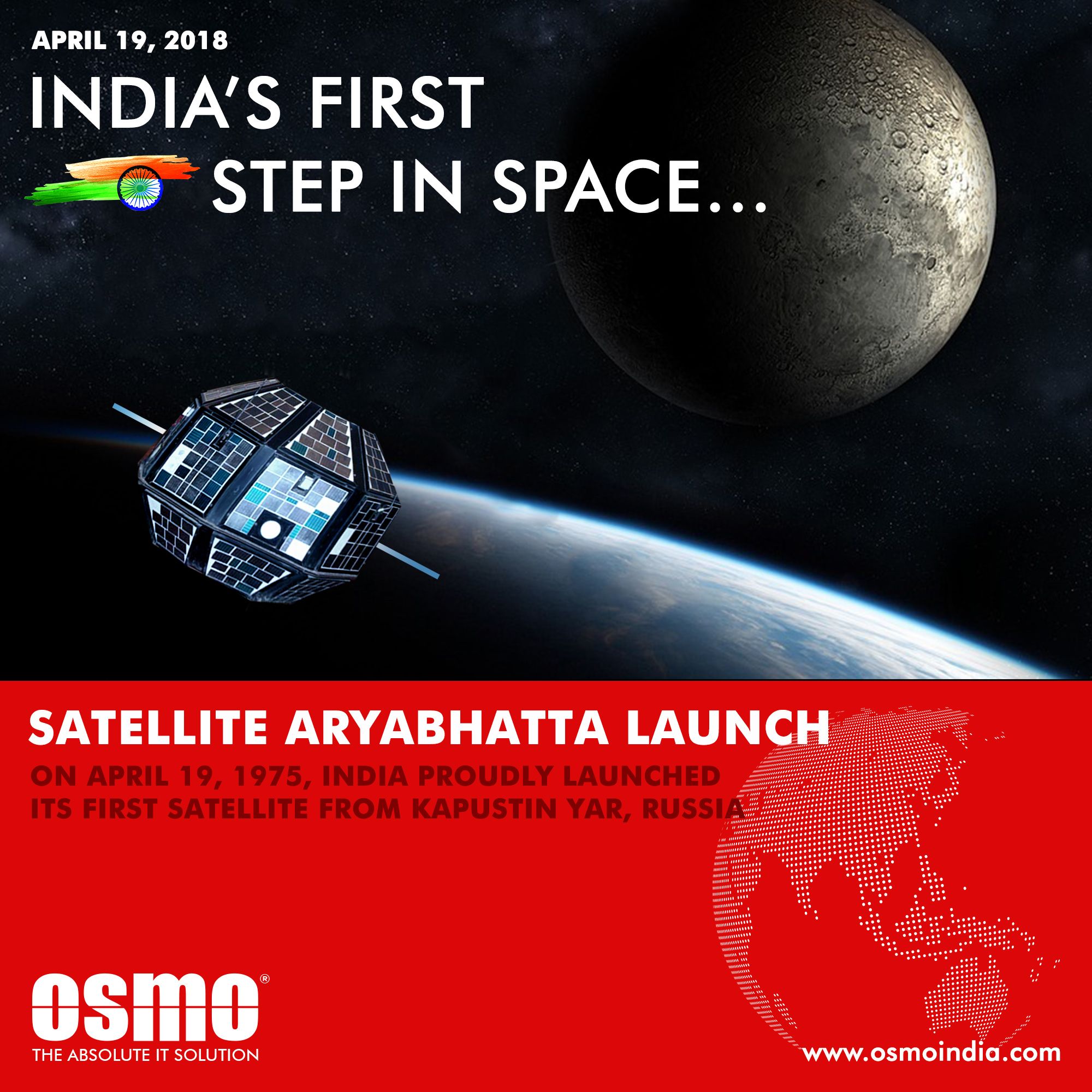 APRIL 19, 2018

INDIA'S FIRST STEP IN SPACE...

SATELLITE ARYABHATTA LAUNCH

ON APRIL 19, 1975, INDIA PROUDLY LAUNCHED ITS FIRST SATELLITE FROM KAPUSTIN YAR, RUSSIA

OSMO®
THE ABSOLUTE IT SOLUTION

www.osmoindia.com